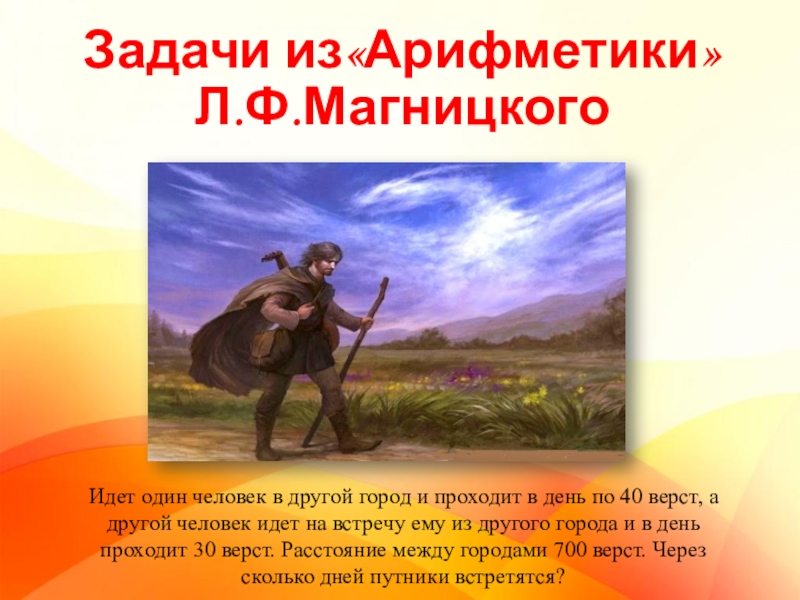 Задачи из«Арифметики» Л.Ф.Магницкого

Идет один человек в другой город и проходит в день по 40 верст, а другой человек идет на встречу ему из другого города и в день проходит 30 верст. Расстояние между городами 700 верст. Через сколько дней путники встретятся?